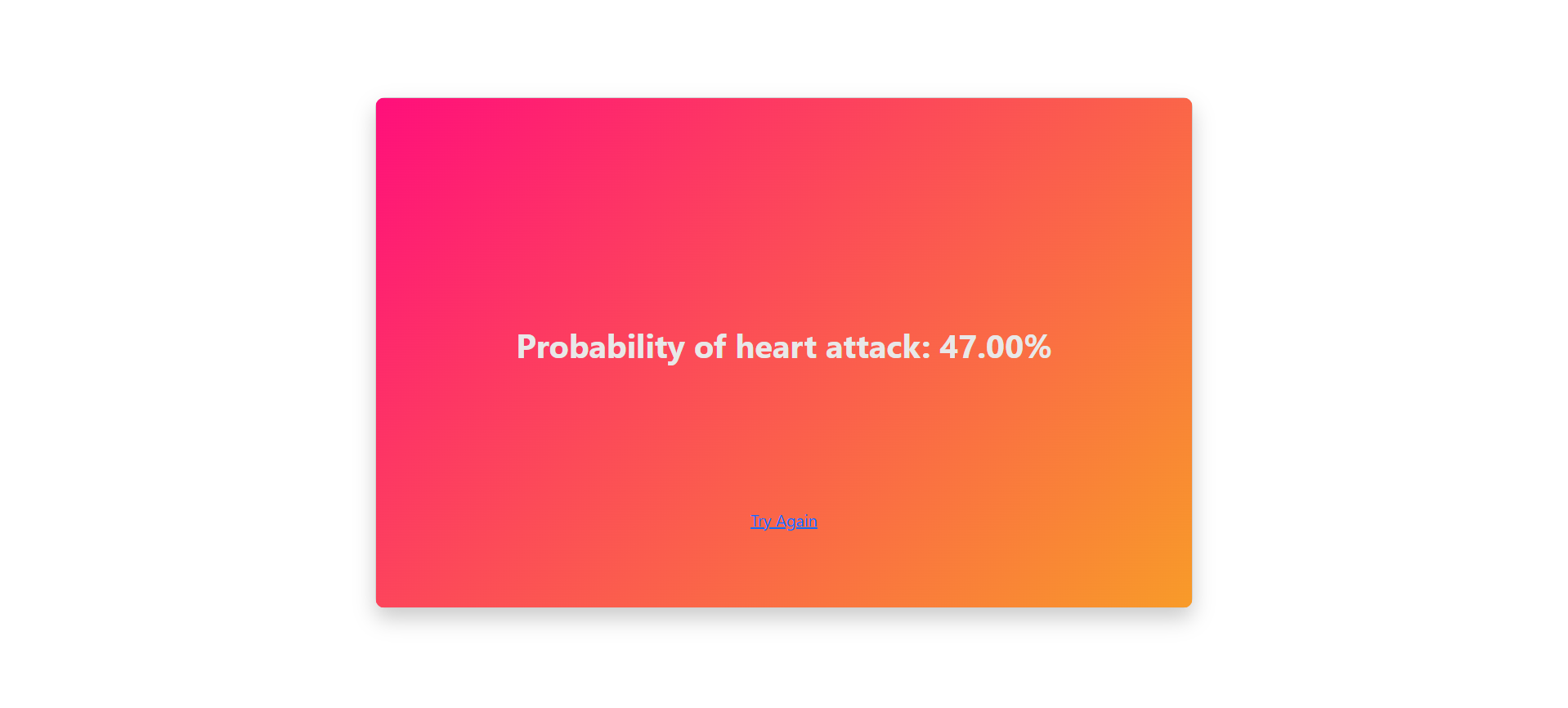 Probability of heart attack: 47.00%

Try Again